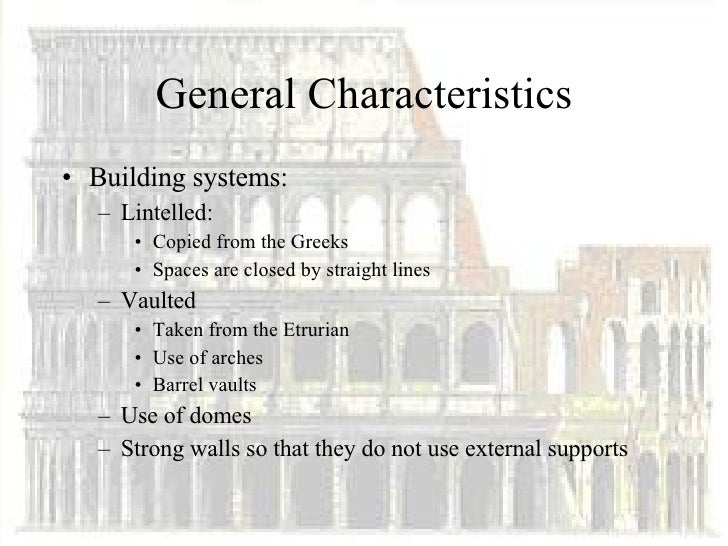 General Characteristics

• Building systems:
– Lintelled:
• Copied from the Greeks
• Spaces are closed by straight lines
– Vaulted
• Taken from the Etrurian
• Use of arches
• Barrel vaults
– Use of domes
– Strong walls so that they do not use external supports